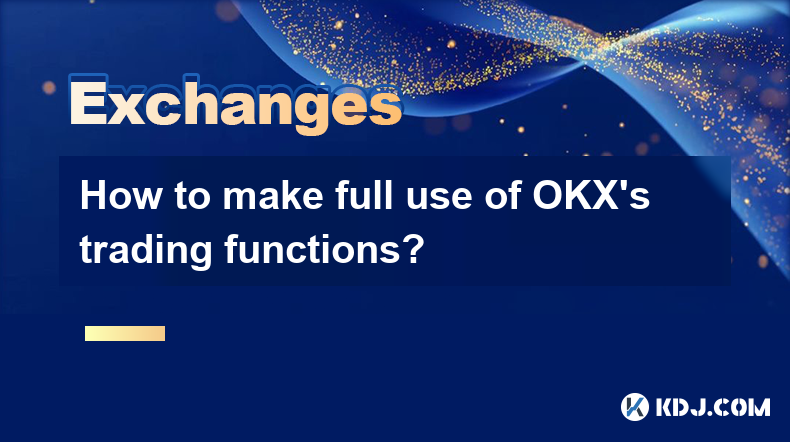 Exchanges

How to make full use of OKX's trading functions?

KDJ.COM